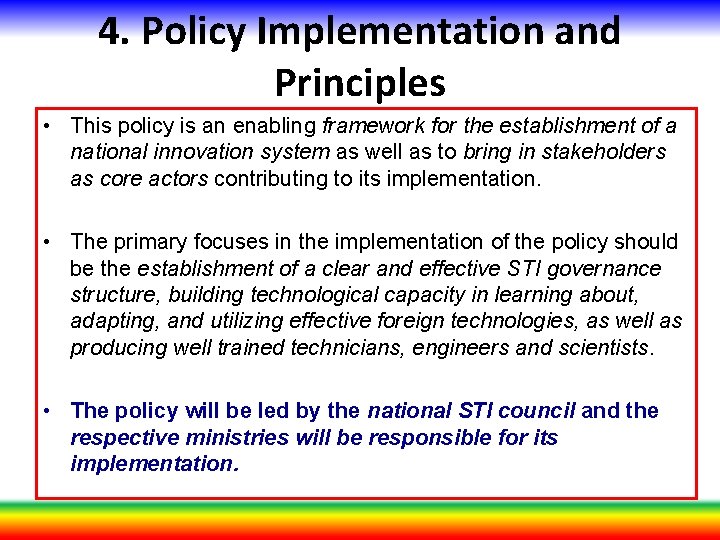 4. Policy Implementation and Principles

• This policy is an enabling framework for the establishment of a national innovation system as well as to bring in stakeholders as core actors contributing to its implementation.

• The primary focuses in the implementation of the policy should be the establishment of a clear and effective STI governance structure, building technological capacity in learning about, adapting, and utilizing effective foreign technologies, as well as producing well trained technicians, engineers and scientists.

• The policy will be led by the national STI council and the respective ministries will be responsible for its implementation.